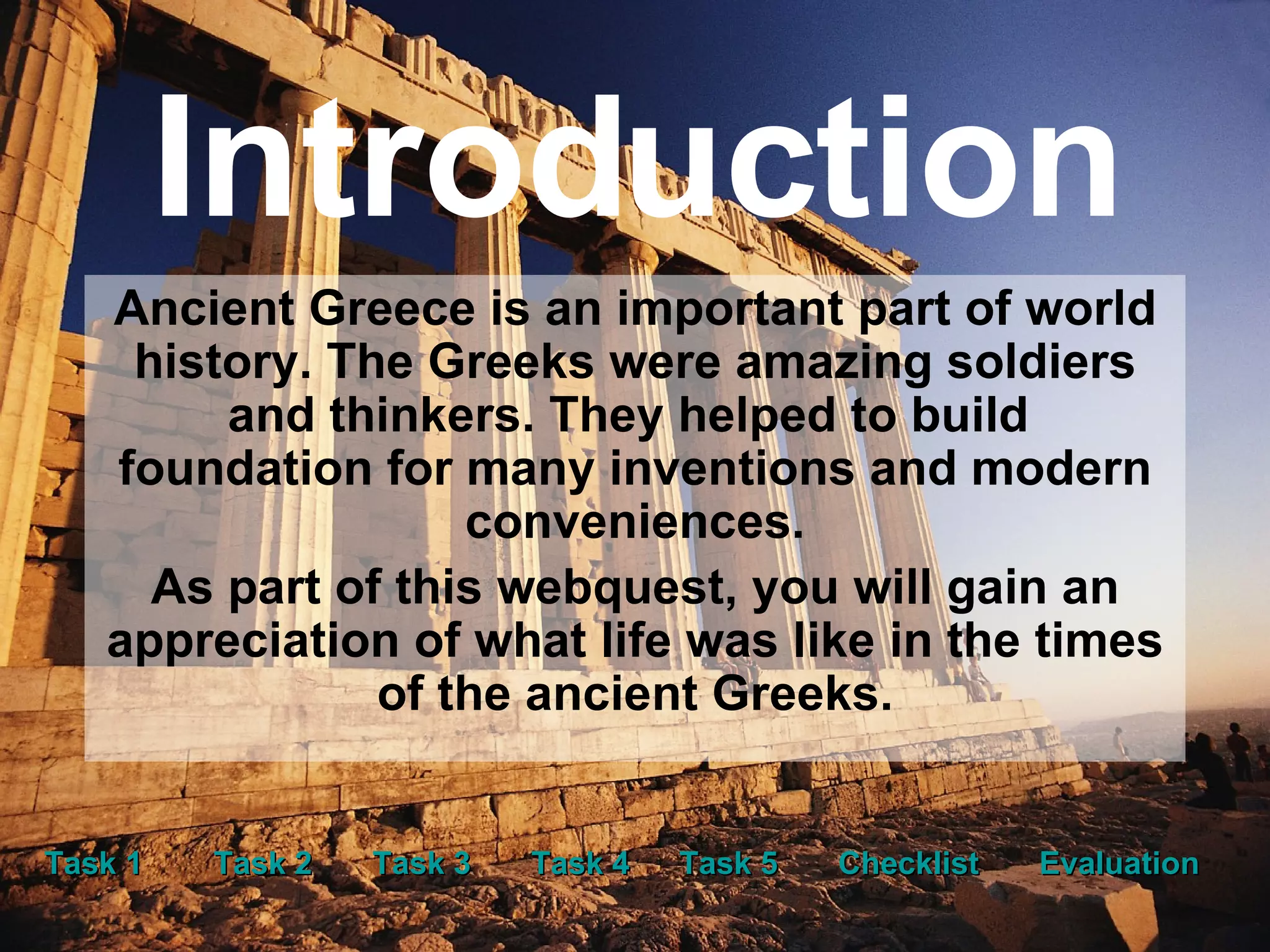 Introduction

Ancient Greece is an important part of world history. The Greeks were amazing soldiers and thinkers. They helped to build foundation for many inventions and modern conveniences.

As part of this webquest, you will gain an appreciation of what life was like in the times of the ancient Greeks.

Task 1 Task 2 Task 3 Task 4 Task 5 Checklist Evaluation